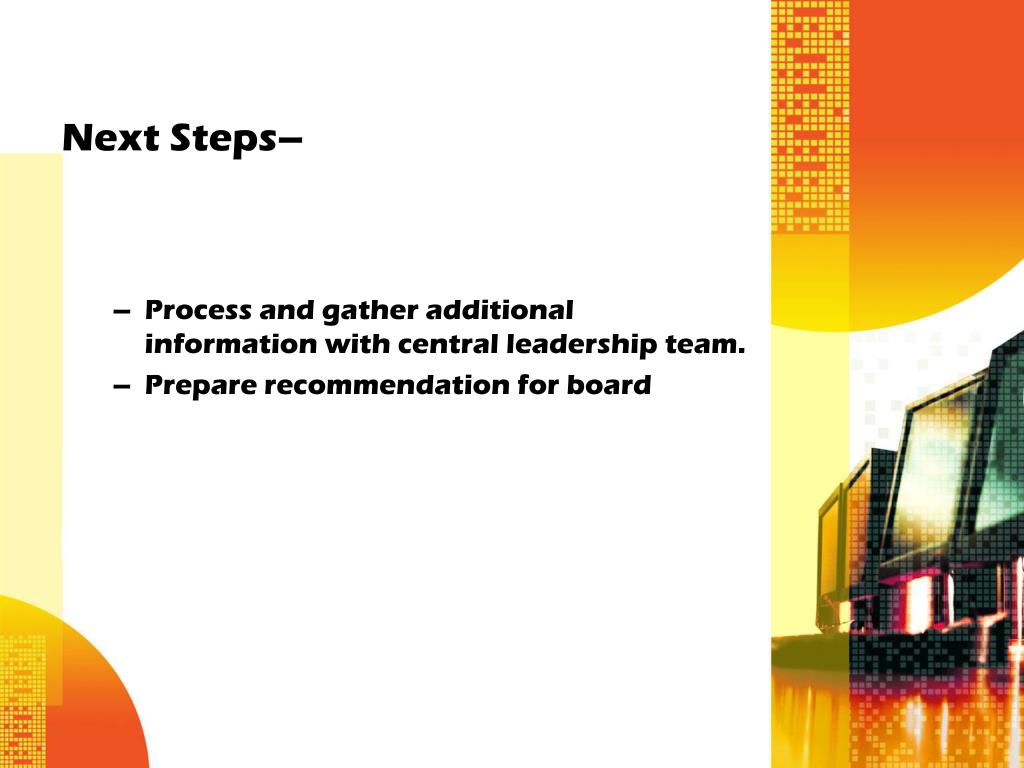 Next Steps–

– Process and gather additional information with central leadership team.
– Prepare recommendation for board